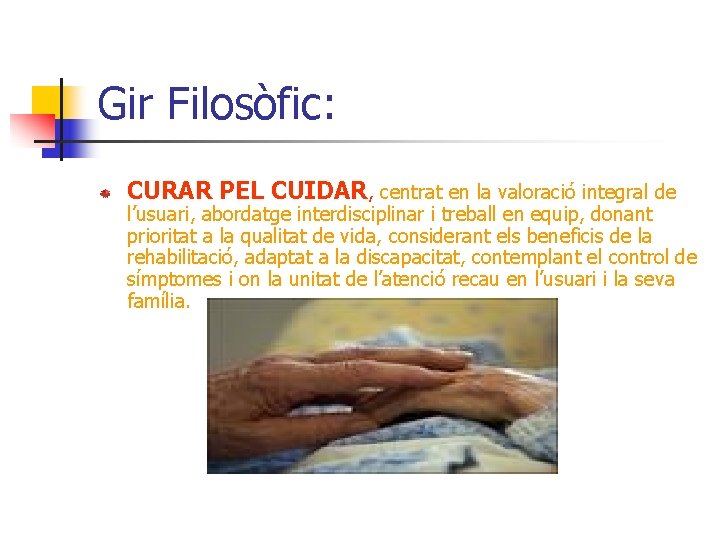 Gir Filosòfic:

CURAR PEL CUIDAR, centrat en la valoració integral de l'usuari, abordatge interdisciplinar i treball en equip, donant prioritat a la qualitat de vida, considerant els beneficis de la rehabilitació, adaptat a la discapacitat, contemplant el control de símptomes i on la unitat de l'atenció recau en l'usuari i la seva família.